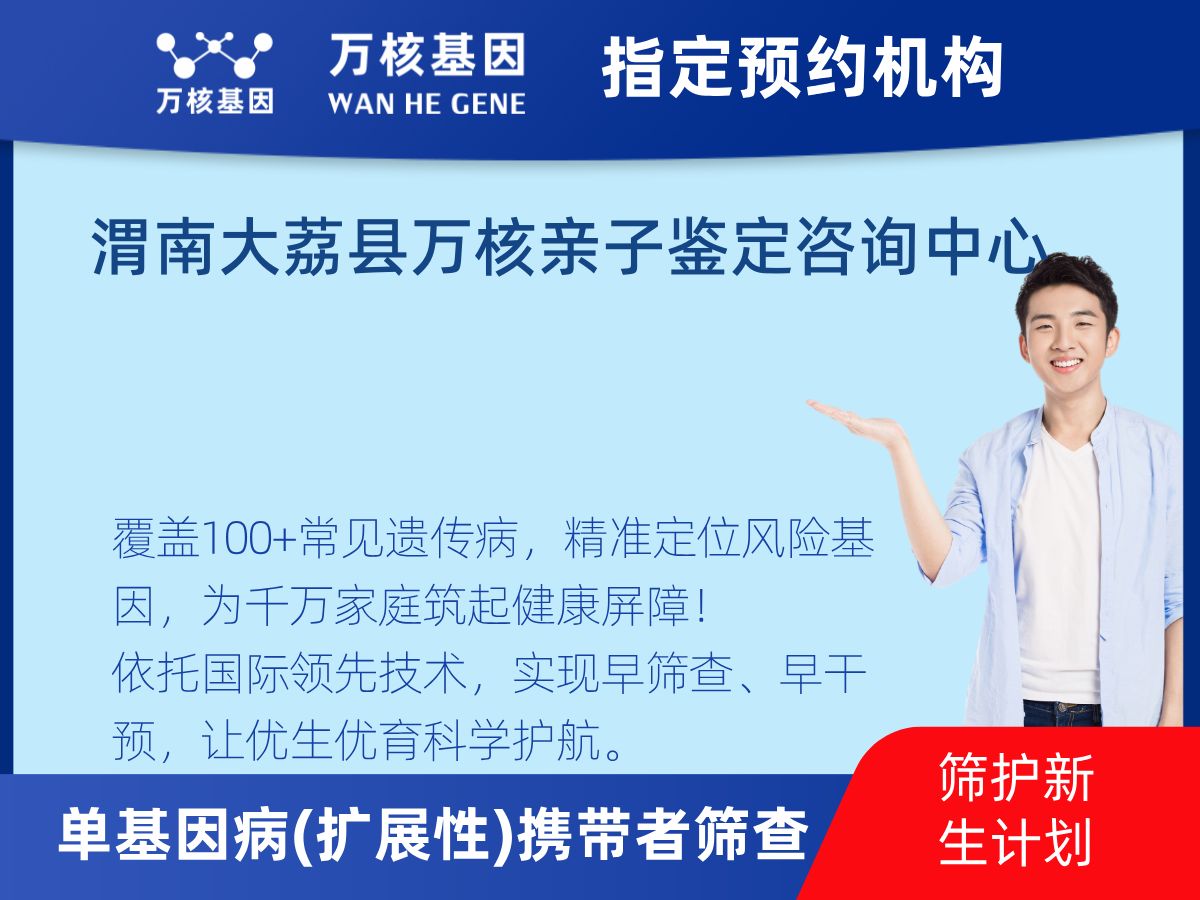 万核基因

万核基因
WAN HE GENE

指定预约机构

渭南大荔县万核亲子鉴定咨询中心

覆盖100+常见遗传病，精准定位风险基因，为千万家庭筑起健康屏障！
依托国际领先技术，实现早筛查、早干预，让优生优育科学护航。

单基因病(扩展性)携带者筛查

筛护新生计划